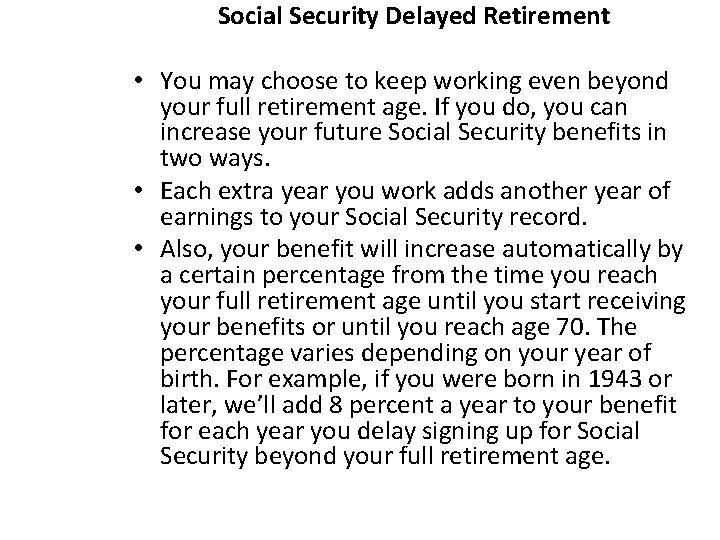 Social Security Delayed Retirement

• You may choose to keep working even beyond your full retirement age. If you do, you can increase your future Social Security benefits in two ways.
• Each extra year you work adds another year of earnings to your Social Security record.
• Also, your benefit will increase automatically by a certain percentage from the time you reach your full retirement age until you start receiving your benefits or until you reach age 70. The percentage varies depending on your year of birth. For example, if you were born in 1943 or later, we'll add 8 percent a year to your benefit for each year you delay signing up for Social Security beyond your full retirement age.